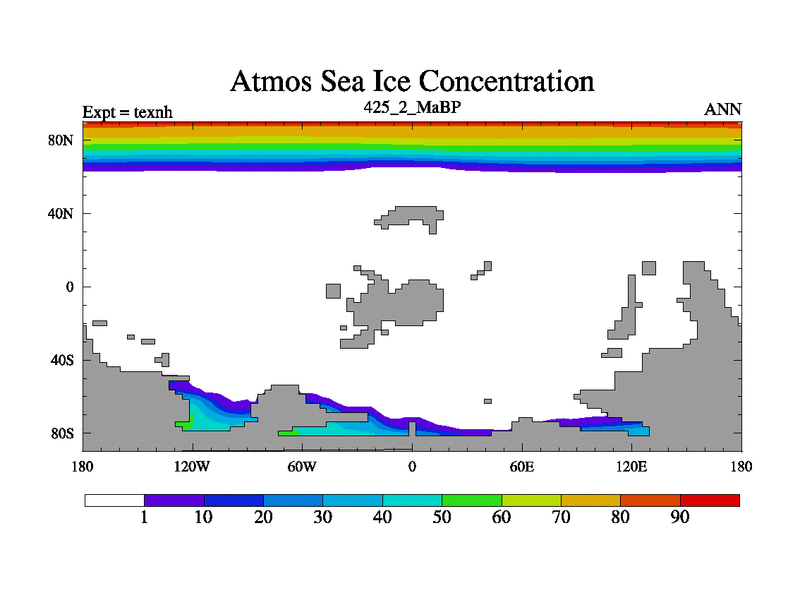 Atmos Sea Ice Concentration

Expt = texnh
425_2_MaBP
ANN

80N
40N
0
40S
80S

180
120W
60W
0
60E
120E
180

1
10
20
30
40
50
60
70
80
90